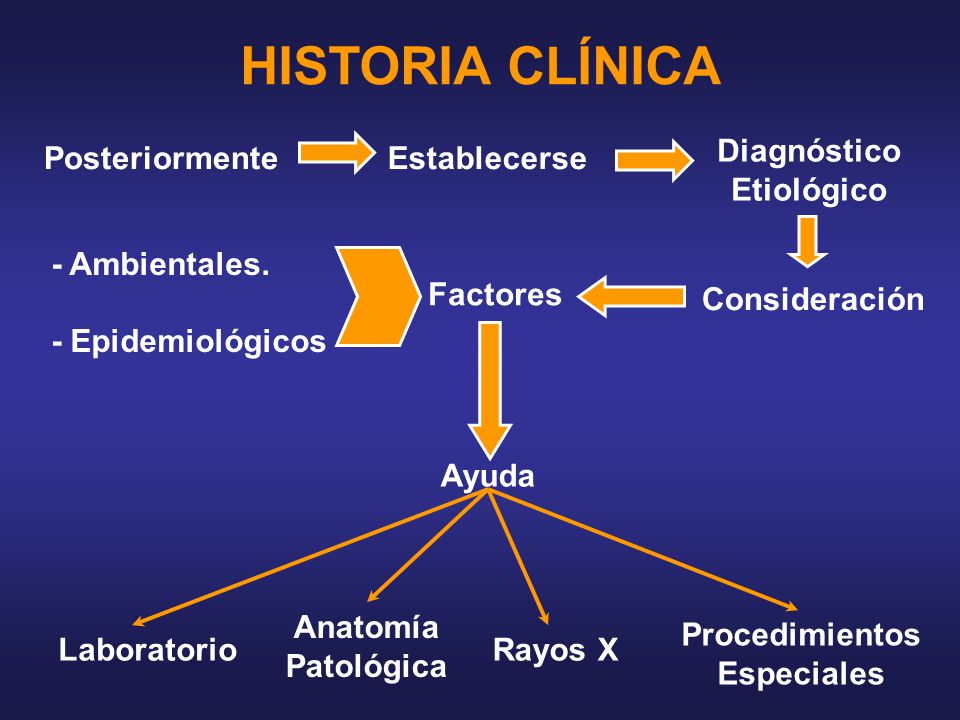 HISTORIA CLÍNICA

Posteriormente

Establecerse

Diagnóstico Etiológico

- Ambientales.

- Epidemiológicos

Factores

Consideración

Ayuda

Laboratorio

Anatomía Patológica

Rayos X

Procedimientos Especiales